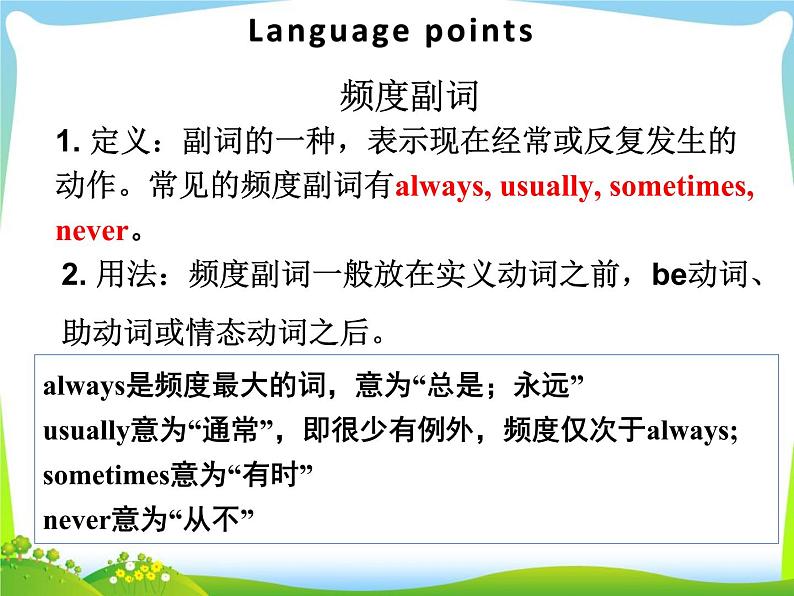 Language points

频度副词

1. 定义：副词的一种，表示现在经常或反复发生的动作。常见的频度副词有always, usually, sometimes, never。

2. 用法：频度副词一般放在实义动词之前，be动词、助动词或情态动词之后。

always是频度最大的词，意为“总是；永远”
usually意为“通常”，即很少有例外，频度仅次于always;
sometimes意为“有时”
never意为“从不”